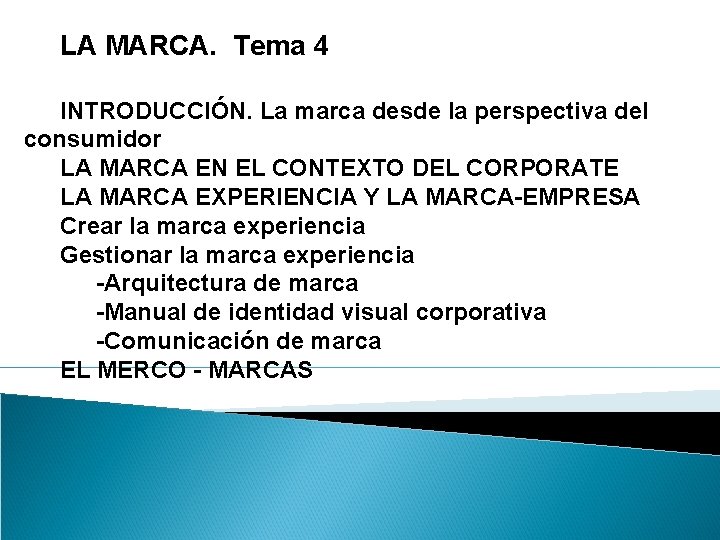 LA MARCA. Tema 4

INTRODUCCIÓN. La marca desde la perspectiva del consumidor

LA MARCA EN EL CONTEXTO DEL CORPORATE

LA MARCA EXPERIENCIA Y LA MARCA-EMPRESA

Crear la marca experiencia

Gestionar la marca experiencia

-Arquitectura de marca

-Manual de identidad visual corporativa

-Comunicación de marca

EL MERCO - MARCAS